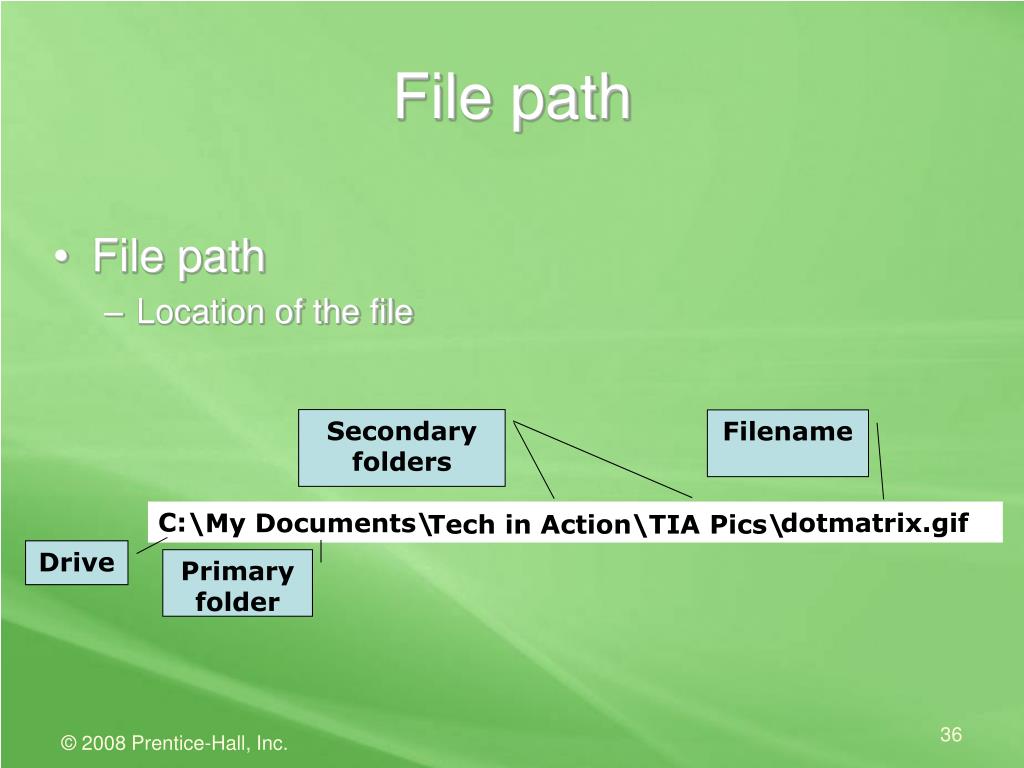 File path

• File path
– Location of the file

Secondary folders

Filename

C:\My Documents\Tech in Action\TIA Pics\dotmatrix.gif

Drive

Primary folder

© 2008 Prentice-Hall, Inc.

36